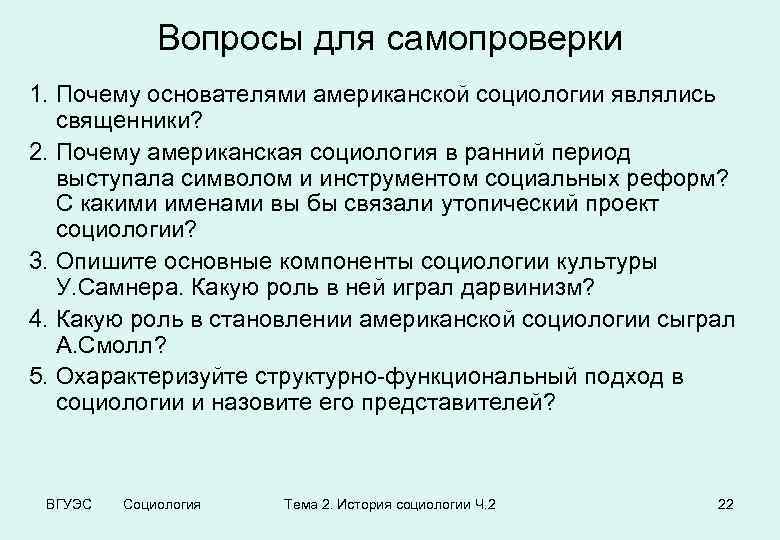 Вопросы для самопроверки

1. Почему основателями американской социологии являлись священники?
2. Почему американская социология в ранний период выступала символом и инструментом социальных реформ? С какими именами вы бы связали утопический проект социологии?
3. Опишите основные компоненты социологии культуры У.Самнера. Какую роль в ней играл дарвинизм?
4. Какую роль в становлении американской социологии сыграл А.Смолл?
5. Охарактеризуйте структурно-функциональный подход в социологии и назовите его представителей?

ВГУЭС Социология Тема 2. История социологии Ч.2 22